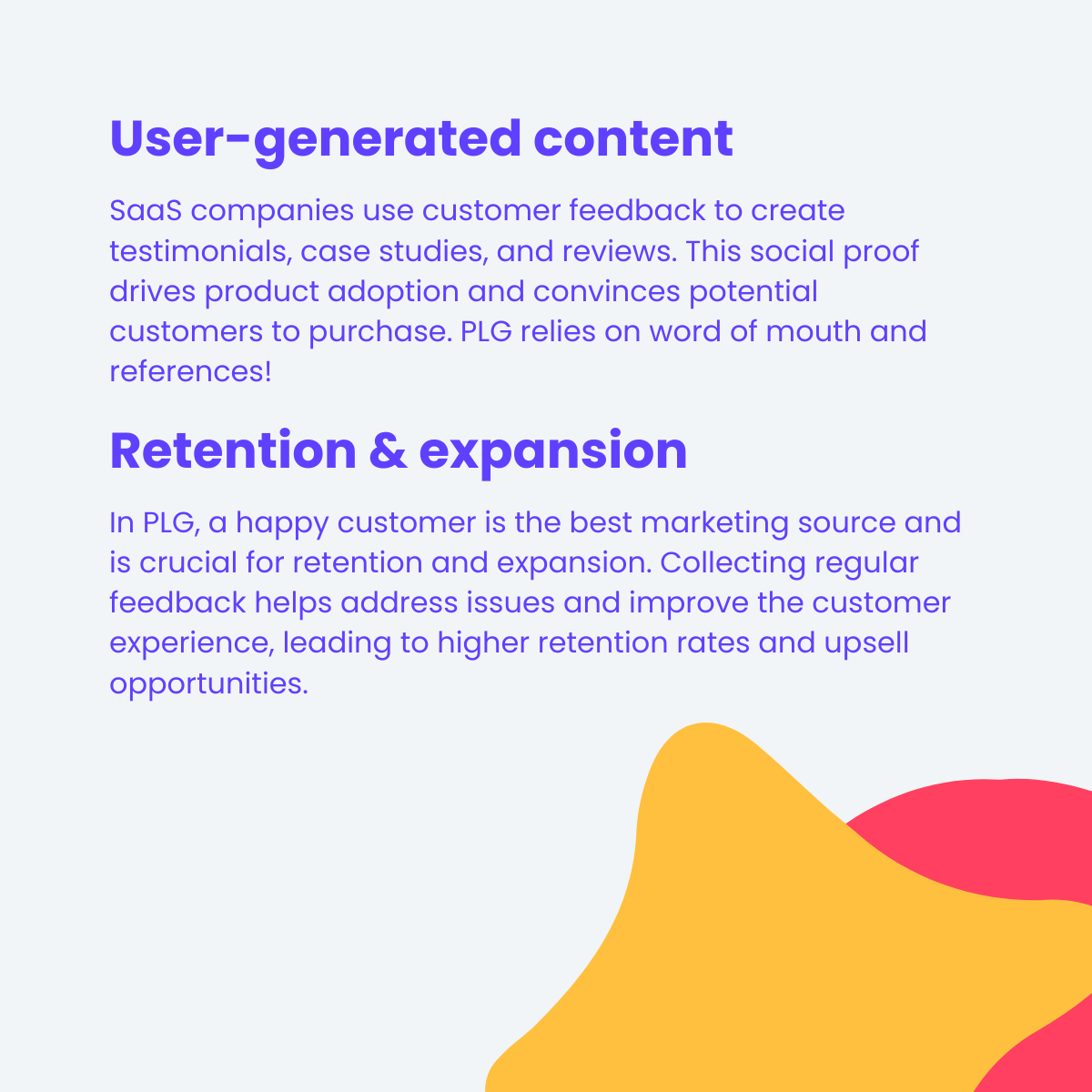 User-generated content

SaaS companies use customer feedback to create testimonials, case studies, and reviews. This social proof drives product adoption and convinces potential customers to purchase. PLG relies on word of mouth and references!

Retention & expansion

In PLG, a happy customer is the best marketing source and is crucial for retention and expansion. Collecting regular feedback helps address issues and improve the customer experience, leading to higher retention rates and upsell opportunities.